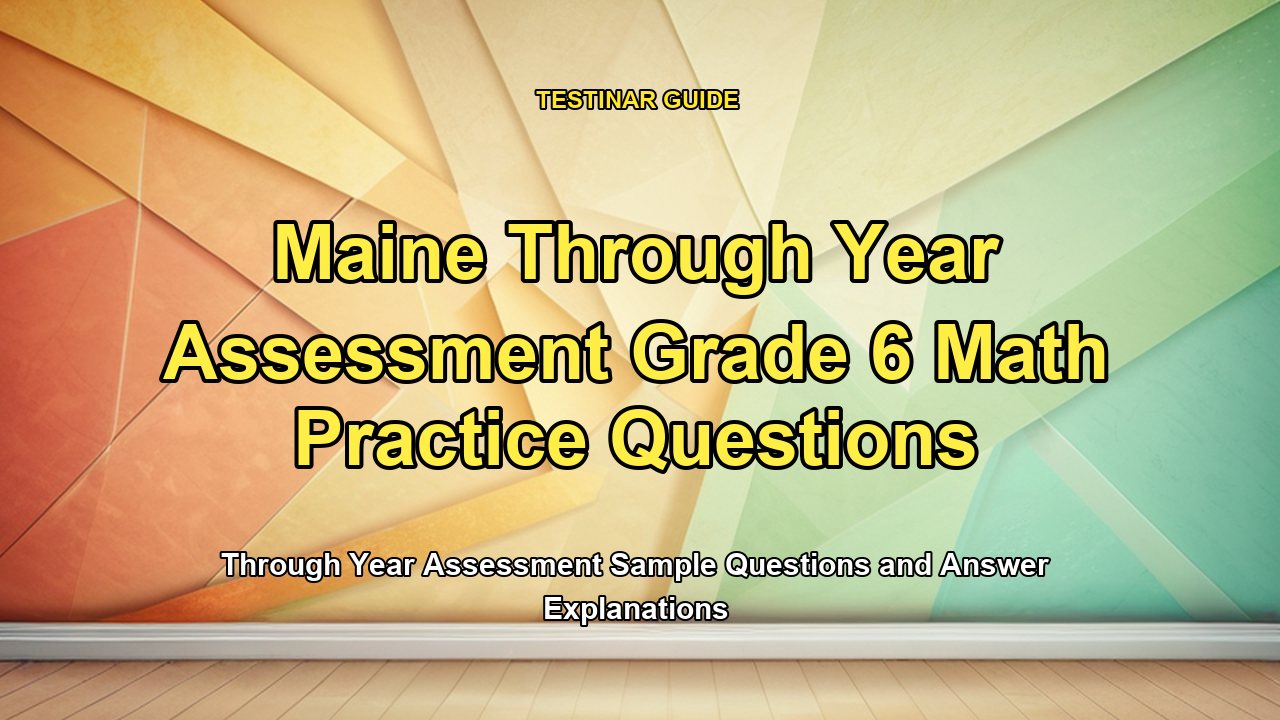 TESTINAR GUIDE

Maine Through Year Assessment Grade 6 Math Practice Questions

Through Year Assessment Sample Questions and Answer Explanations